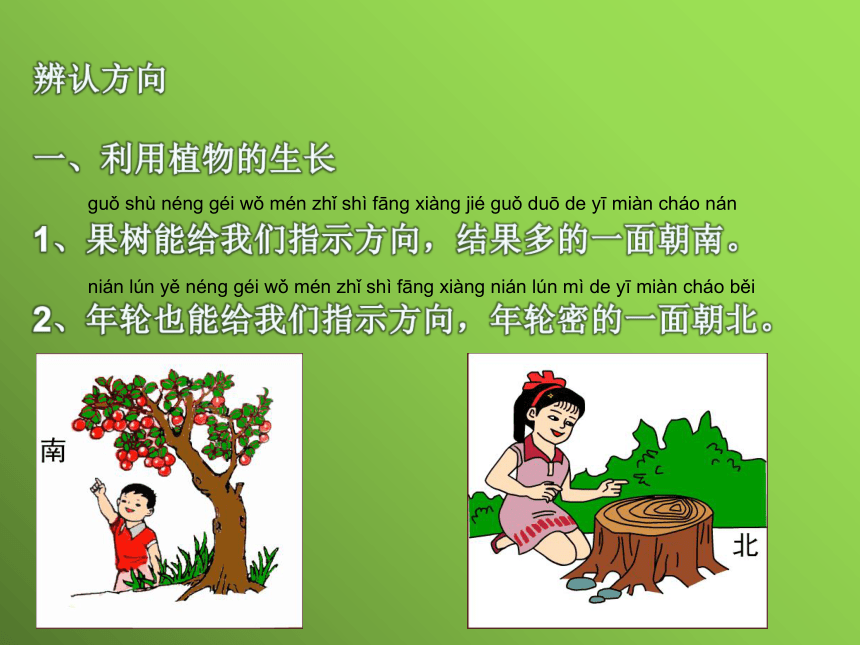 辨认方向

一、利用植物的生长

guǒ shù néng géi wǒ mén zhǐ shì fāng xiàng jié guǒ duō de yī miàn cháo nán
1、果树能给我们指示方向，结果多的一面朝南。

nián lún yě néng géi wǒ mén zhǐ shì fāng xiàng nián lún mì de yī miàn cháo běi
2、年轮也能给我们指示方向，年轮密的一面朝北。

南

北